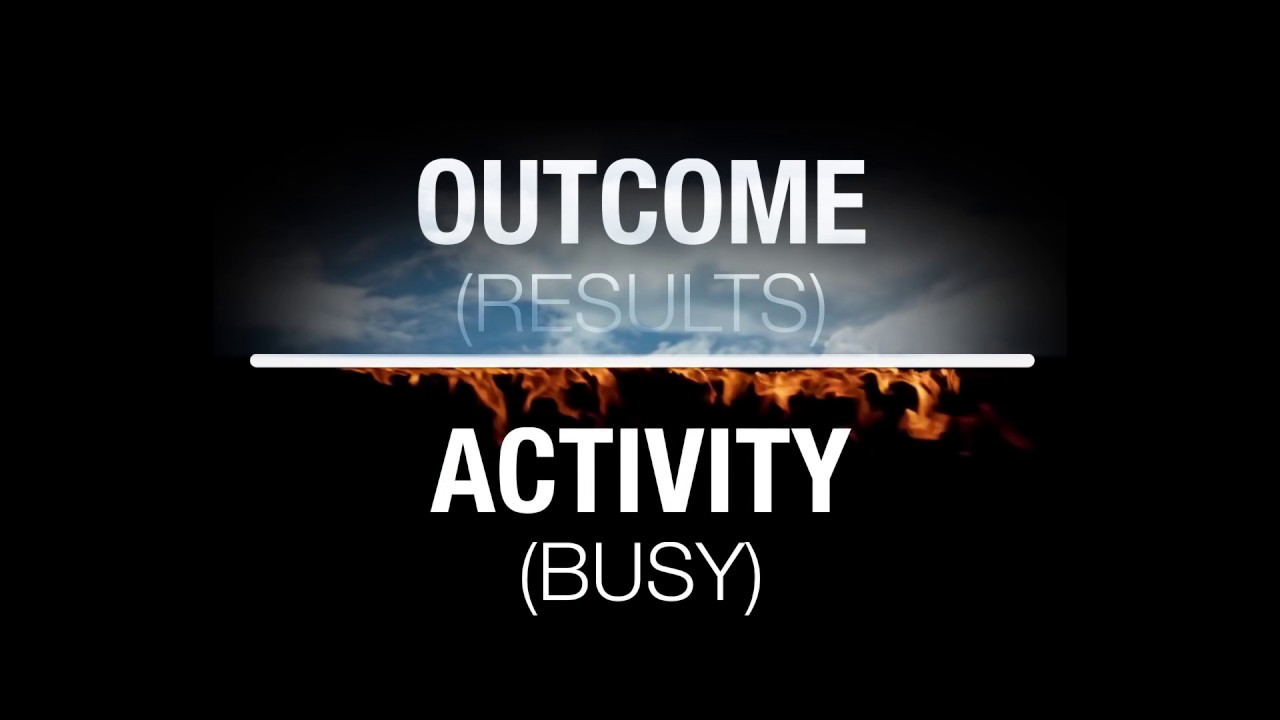 OUTCOME
(RESULTS)

ACTIVITY
(BUSY)